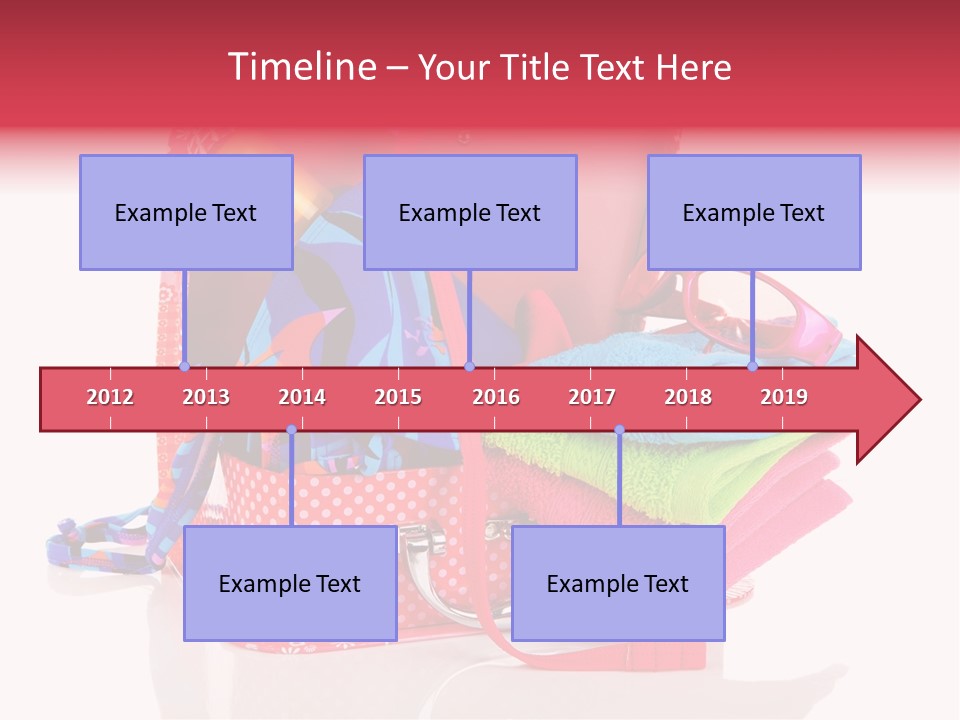 Timeline – Your Title Text Here

Example Text

Example Text

Example Text

2012 2013 2014 2015 2016 2017 2018 2019

Example Text

Example Text